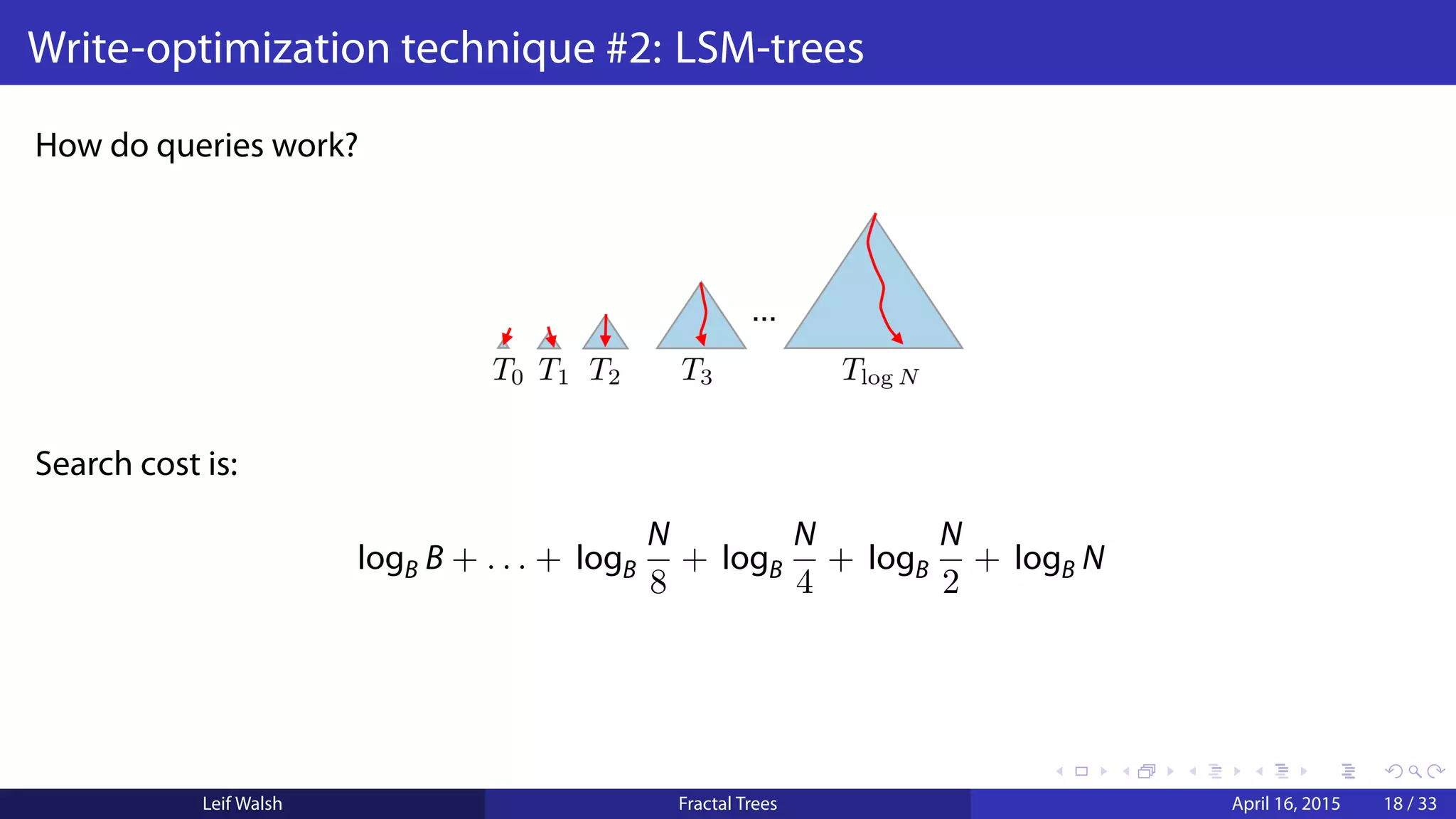 Write-optimization technique #2: LSM-trees

How do queries work?

$T_0$ $T_1$ $T_2$ $T_3$ ... $T_{\log N}$

Search cost is:

$\log_B B + \ldots + \log_B \frac{N}{8} + \log_B \frac{N}{4} + \log_B \frac{N}{2} + \log_B N$

Leif Walsh Fractal Trees April 16, 2015 18 / 33